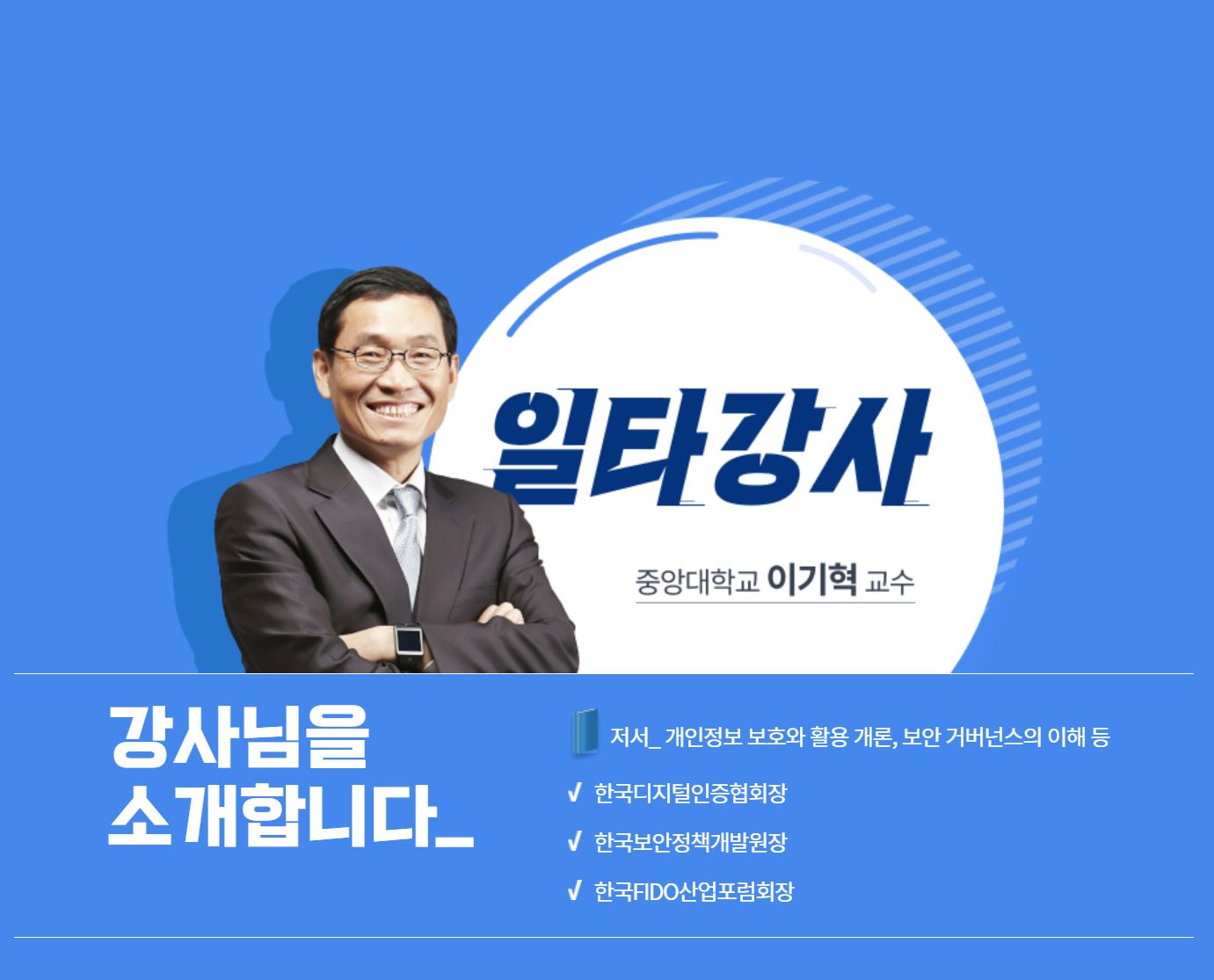 일타강사

중앙대학교 이기혁 교수

강사님을 소개합니다_

저서_ 개인정보 보호와 활용 개론, 보안 거버넌스의 이해 등

√ 한국디지털인증협회장

√ 한국보안정책개발원장

√ 한국FIDO산업포럼회장